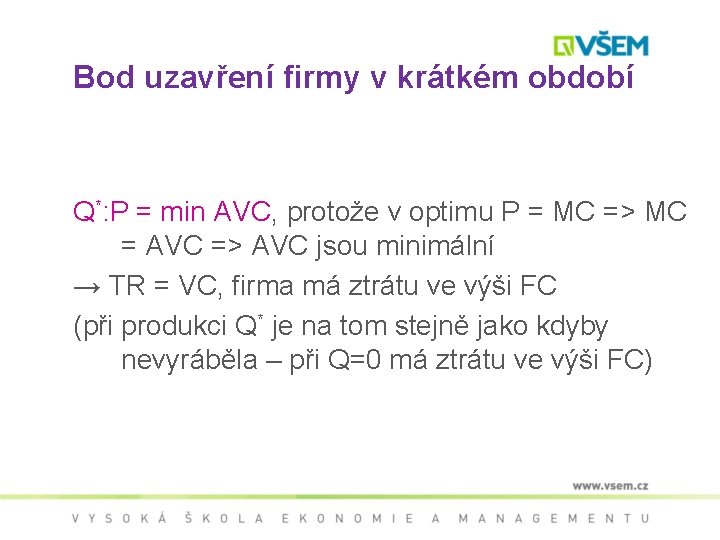 VŠEM

Bod uzavření firmy v krátkém období

$Q^*$:P = min AVC, protože v optimu P = MC => MC = AVC => AVC jsou minimální

→ TR = VC, firma má ztrátu ve výši FC

(při produkci $Q^*$ je na tom stejně jako kdyby nevyráběla – při Q=0 má ztrátu ve výši FC)

www.vsem.cz

VYSOKÁ ŠKOLA EKONOMIE A MANAGEMENTU